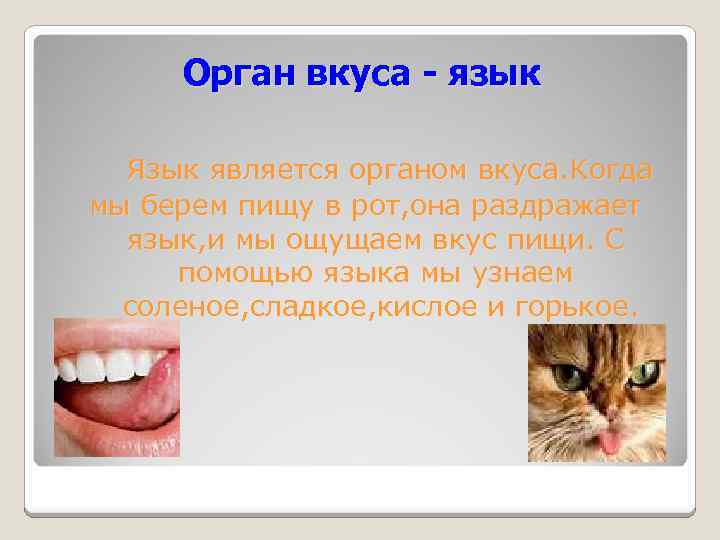 Орган вкуса - язык

Язык является органом вкуса.Когда мы берем пищу в рот,она раздражает язык,и мы ощущаем вкус пищи. С помощью языка мы узнаем соленое,сладкое,кислое и горькое.